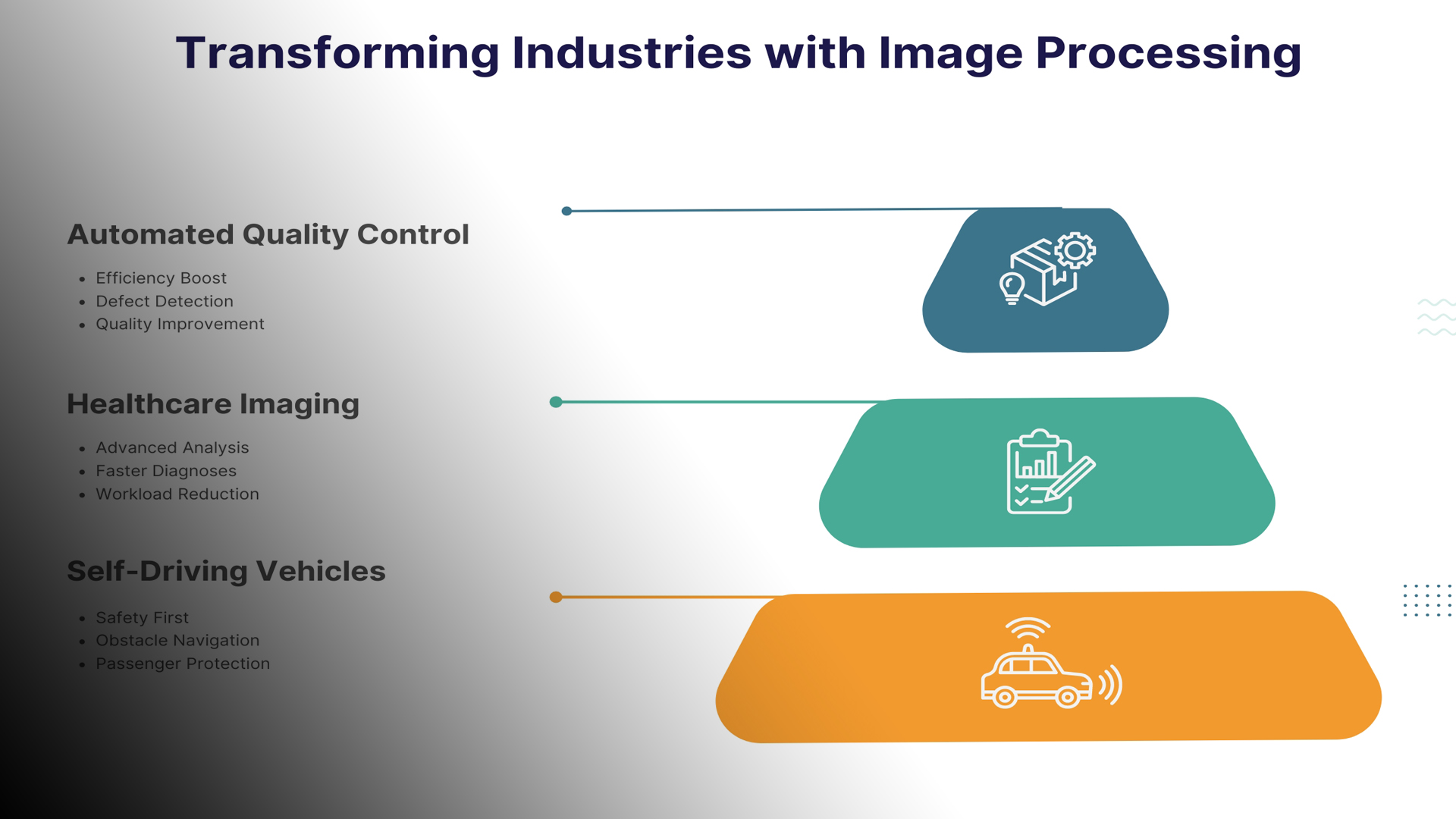 Transforming Industries with Image Processing

Automated Quality Control

- Efficiency Boost
- Defect Detection
- Quality Improvement

Healthcare Imaging

- Advanced Analysis
- Faster Diagnoses
- Workload Reduction

Self-Driving Vehicles

- Safety First
- Obstacle Navigation
- Passenger Protection